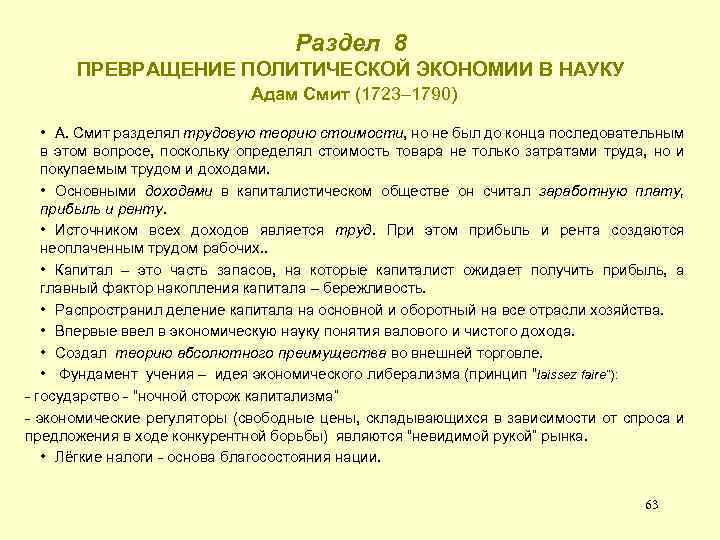 Раздел 8
ПРЕВРАЩЕНИЕ ПОЛИТИЧЕСКОЙ ЭКОНОМИИ В НАУКУ
Адам Смит (1723–1790)

• А. Смит разделял трудовую теорию стоимости, но не был до конца последовательным в этом вопросе, поскольку определял стоимость товара не только затратами труда, но и покупаемым трудом и доходами.

• Основными доходами в капиталистическом обществе он считал заработную плату, прибыль и ренту.

• Источником всех доходов является труд. При этом прибыль и рента создаются неоплаченным трудом рабочих..

• Капитал – это часть запасов, на которые капиталист ожидает получить прибыль, а главный фактор накопления капитала – бережливость.

• Распространил деление капитала на основной и оборотный на все отрасли хозяйства.

• Впервые ввел в экономическую науку понятия валового и чистого дохода.

• Создал теорию абсолютного преимущества во внешней торговле.

• Фундамент учения – идея экономического либерализма (принцип "laissez faire"):

- государство - "ночной сторож капитализма"

- экономические регуляторы (свободные цены, складывающихся в зависимости от спроса и предложения в ходе конкурентной борьбы) являются "невидимой рукой" рынка.

• Лёгкие налоги - основа благосостояния нации.

63